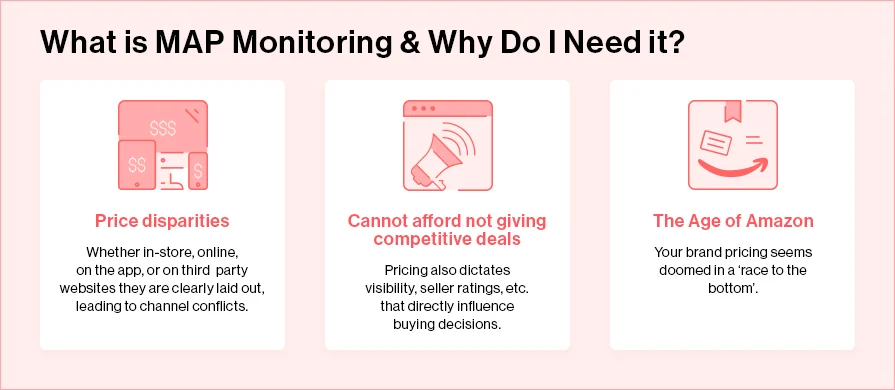 What is MAP Monitoring & Why Do I Need it?

$$$

$$

$

Price disparities

Whether in-store, online, on the app, or on third party websites they are clearly laid out, leading to channel conflicts.

Cannot afford not giving competitive deals

Pricing also dictates visibility, seller ratings, etc. that directly influence buying decisions.

The Age of Amazon

Your brand pricing seems doomed in a 'race to the bottom'.